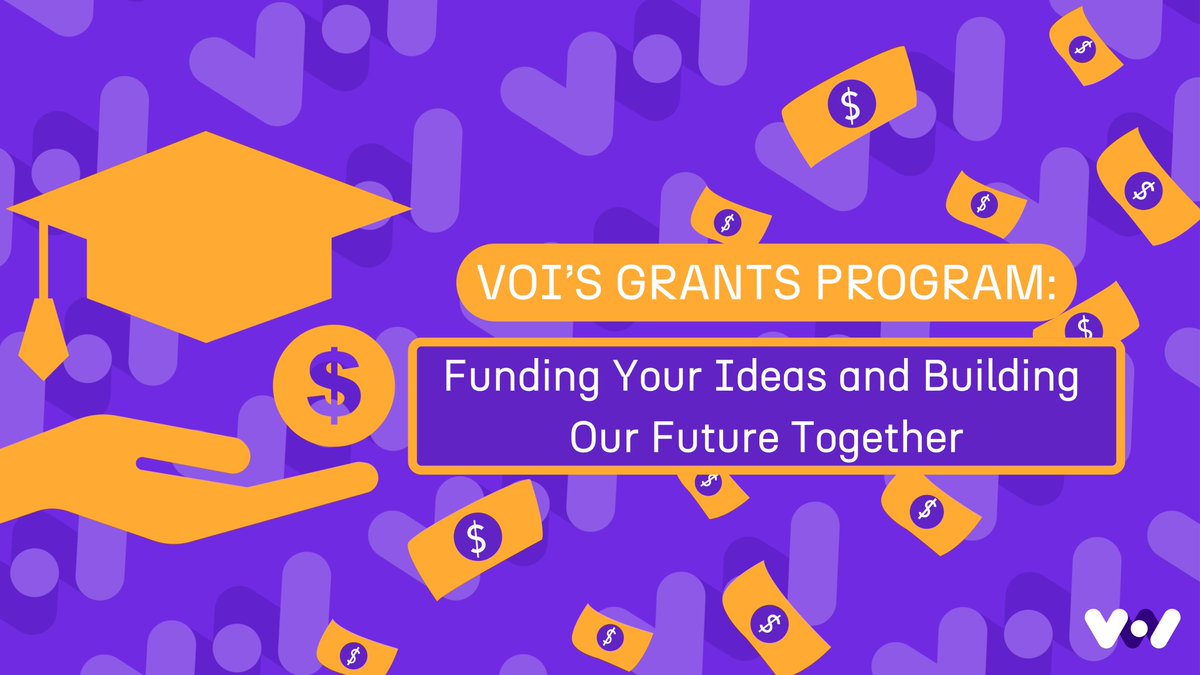 VOI'S GRANTS PROGRAM:

Funding Your Ideas and Building Our Future Together